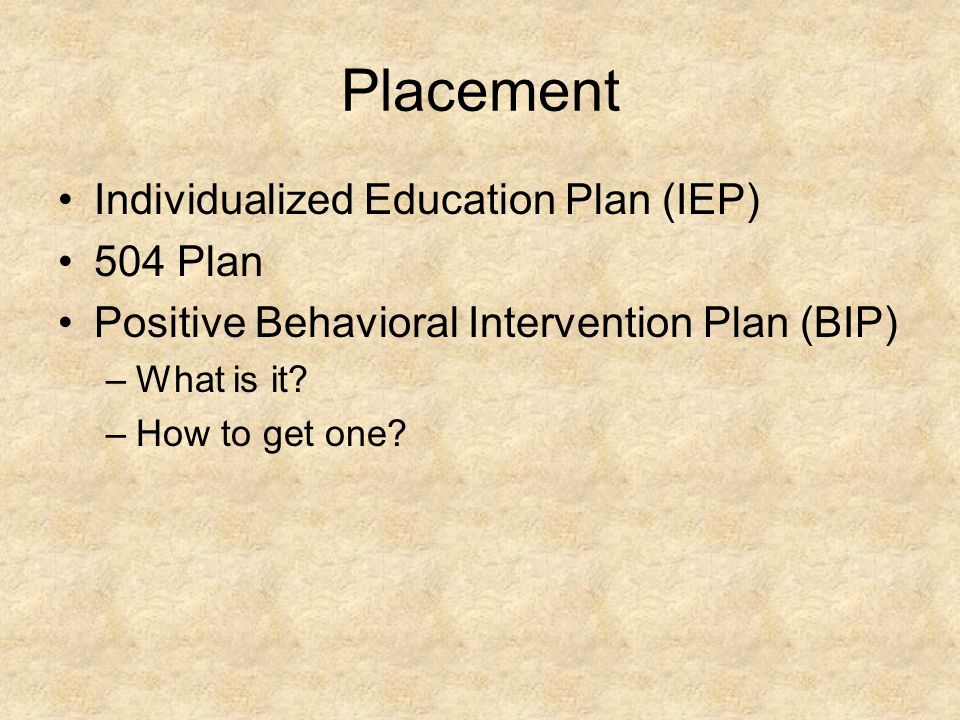 Placement

• Individualized Education Plan (IEP)
• 504 Plan
• Positive Behavioral Intervention Plan (BIP)
  – What is it?
  – How to get one?